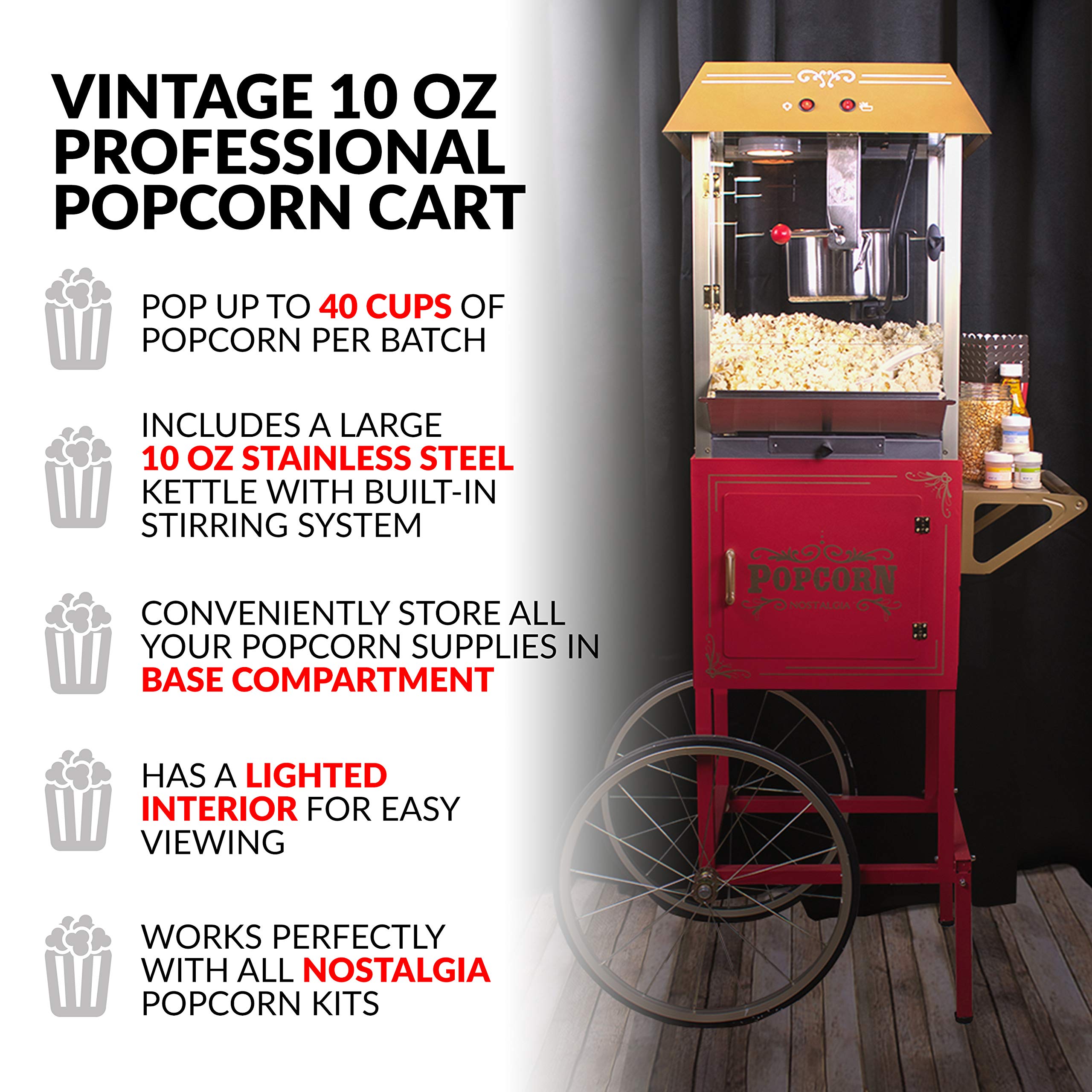 VINTAGE 10 OZ PROFESSIONAL POPCORN CART

POP UP TO 40 CUPS OF POPCORN PER BATCH

INCLUDES A LARGE 10 OZ STAINLESS STEEL KETTLE WITH BUILT-IN STIRRING SYSTEM

CONVENIENTLY STORE ALL YOUR POPCORN SUPPLIES IN BASE COMPARTMENT

HAS A LIGHTED INTERIOR FOR EASY VIEWING

WORKS PERFECTLY WITH ALL NOSTALGIA POPCORN KITS

POPCORN
NOSTALGIA